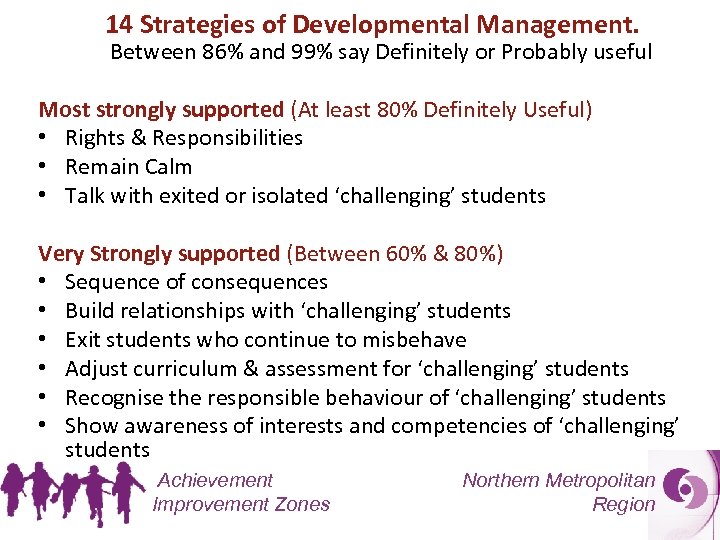 14 Strategies of Developmental Management.
Between 86% and 99% say Definitely or Probably useful

Most strongly supported (At least 80% Definitely Useful)
• Rights & Responsibilities
• Remain Calm
• Talk with exited or isolated ‘challenging’ students

Very Strongly supported (Between 60% & 80%)
• Sequence of consequences
• Build relationships with ‘challenging’ students
• Exit students who continue to misbehave
• Adjust curriculum & assessment for ‘challenging’ students
• Recognise the responsible behaviour of ‘challenging’ students
• Show awareness of interests and competencies of ‘challenging’ students

Achievement Improvement Zones

Northern Metropolitan Region